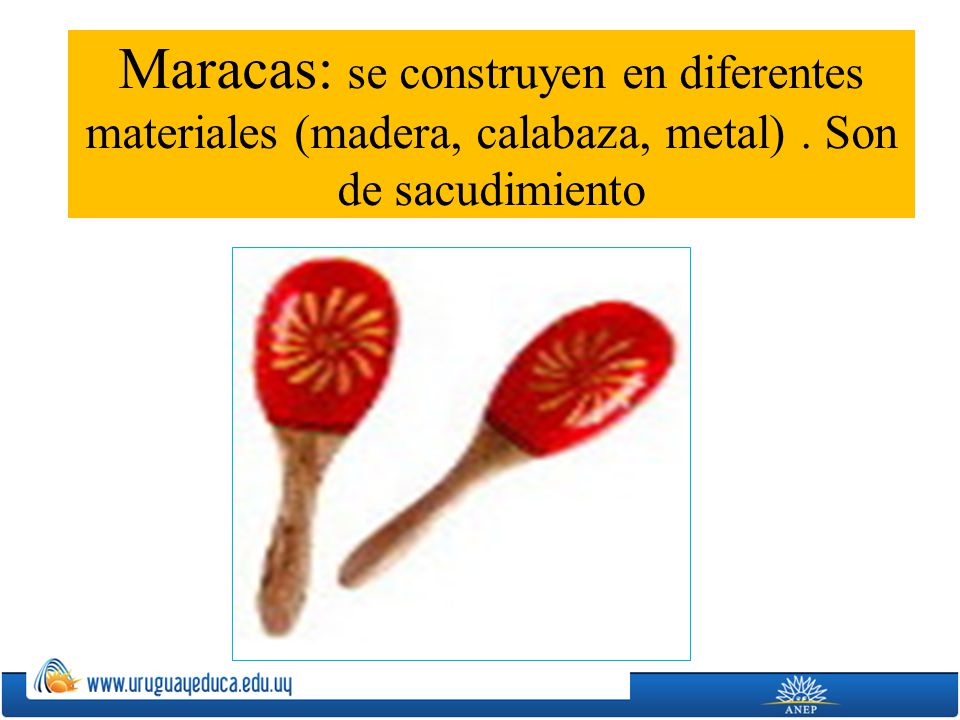 Maracas: se construyen en diferentes materiales (madera, calabaza, metal) . Son de sacudimiento

www.uruguayeduca.edu.uy

ANEP